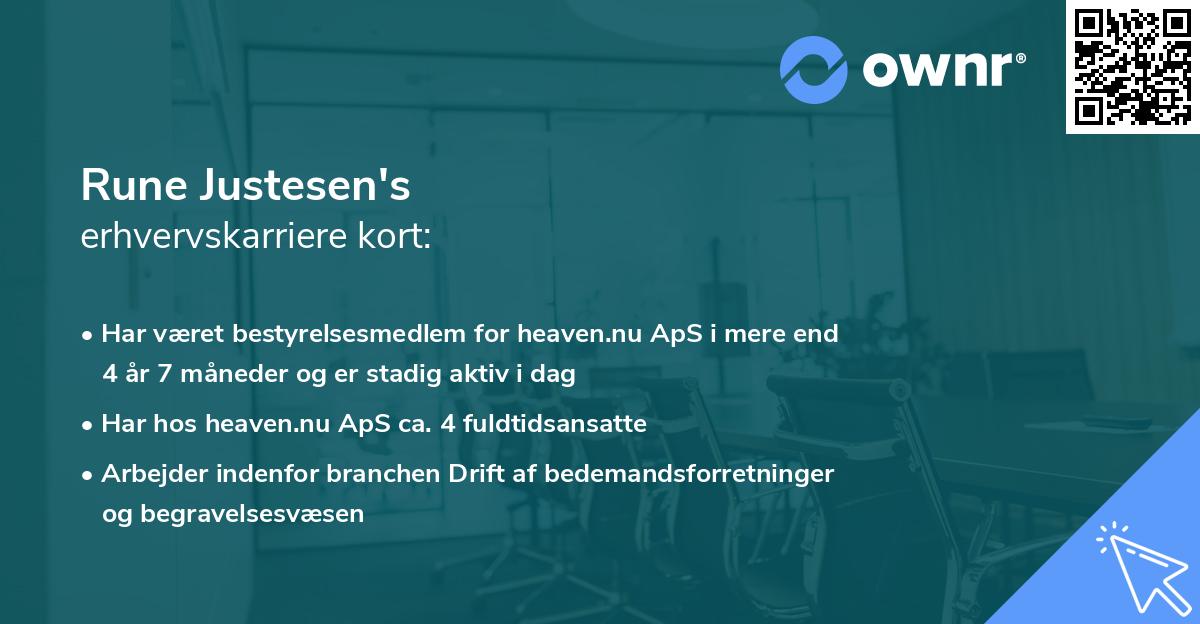 ownr®

Rune Justesen's
erhvervskarriere kort:

• Har været bestyrelsesmedlem for heaven.nu ApS i mere end 4 år 7 måneder og er stadig aktiv i dag
• Har hos heaven.nu ApS ca. 4 fuldtidsansatte
• Arbejder indenfor branchen Drift af bedemandsforretninger og begravelsesvæsen